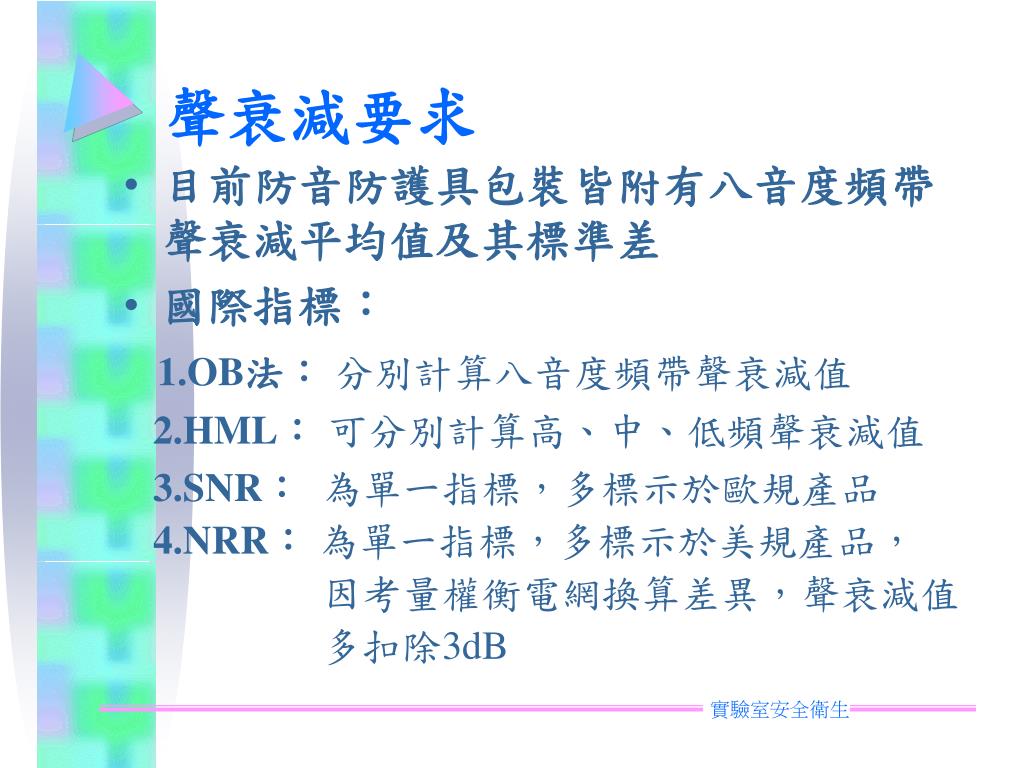 聲衰減要求

• 目前防音防護具包裝皆附有八音度頻帶聲衰減平均值及其標準差

• 國際指標：

1.OB法： 分別計算八音度頻帶聲衰減值

2.HML： 可分別計算高、中、低頻聲衰減值

3.SNR： 為單一指標，多標示於歐規產品

4.NRR： 為單一指標，多標示於美規產品，因考量權衡電網換算差異，聲衰減值多扣除3dB

實驗室安全衛生